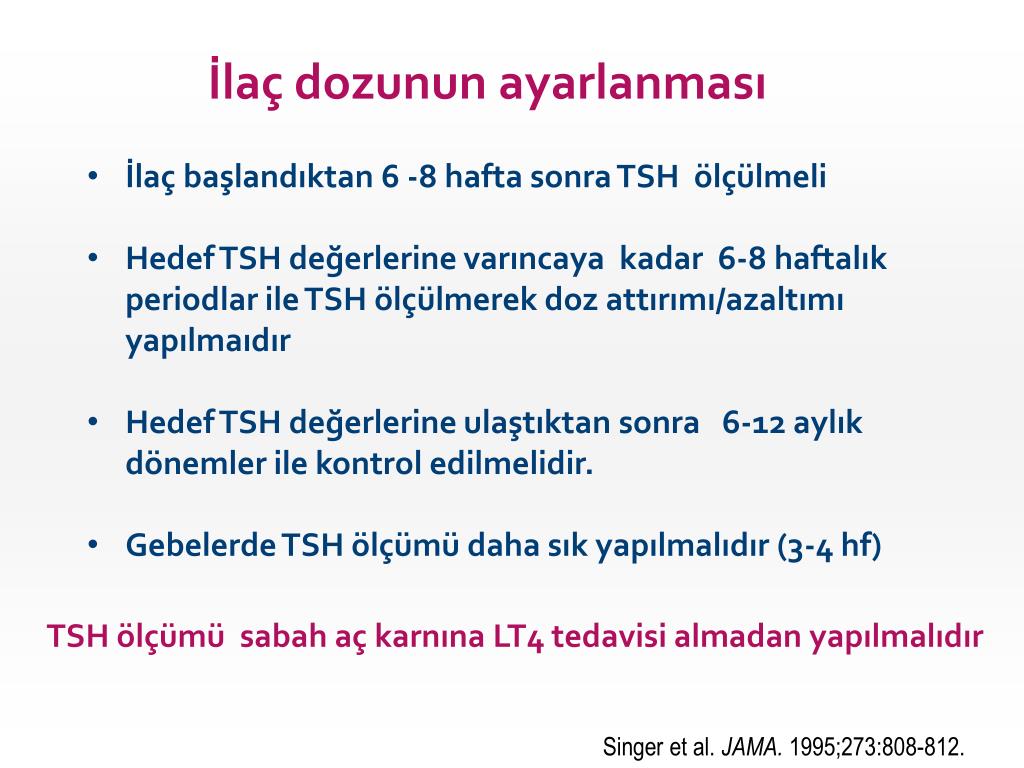 İlaç dozunun ayarlanması

• İlaç başlandıktan 6 -8 hafta sonra TSH ölçülmeli

• Hedef TSH değerlerine varıncaya kadar 6-8 haftalık periodlar ile TSH ölçülmerek doz attırımı/azaltımı yapılmaıdır

• Hedef TSH değerlerine ulaştıktan sonra 6-12 aylık dönemler ile kontrol edilmelidir.

• Gebelerde TSH ölçümü daha sık yapılmalıdır (3-4 hf)

TSH ölçümü sabah aç karnına LT4 tedavisi almadan yapılmalıdır

Singer et al. JAMA. 1995;273:808-812.